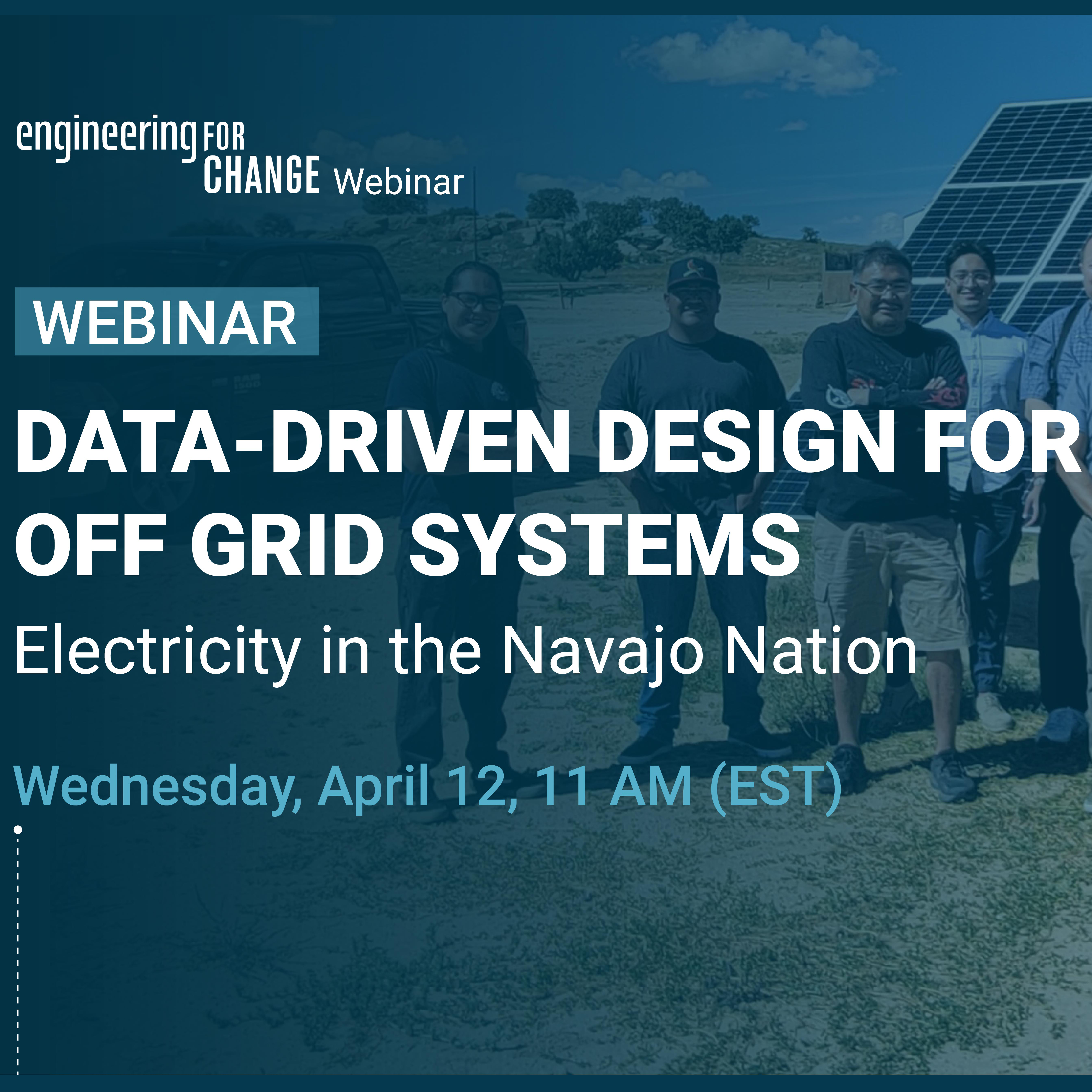 engineering FOR CHANGE Webinar

WEBINAR

DATA-DRIVEN DESIGN FOR OFF GRID SYSTEMS

Electricity in the Navajo Nation

Wednesday, April 12, 11 AM (EST)